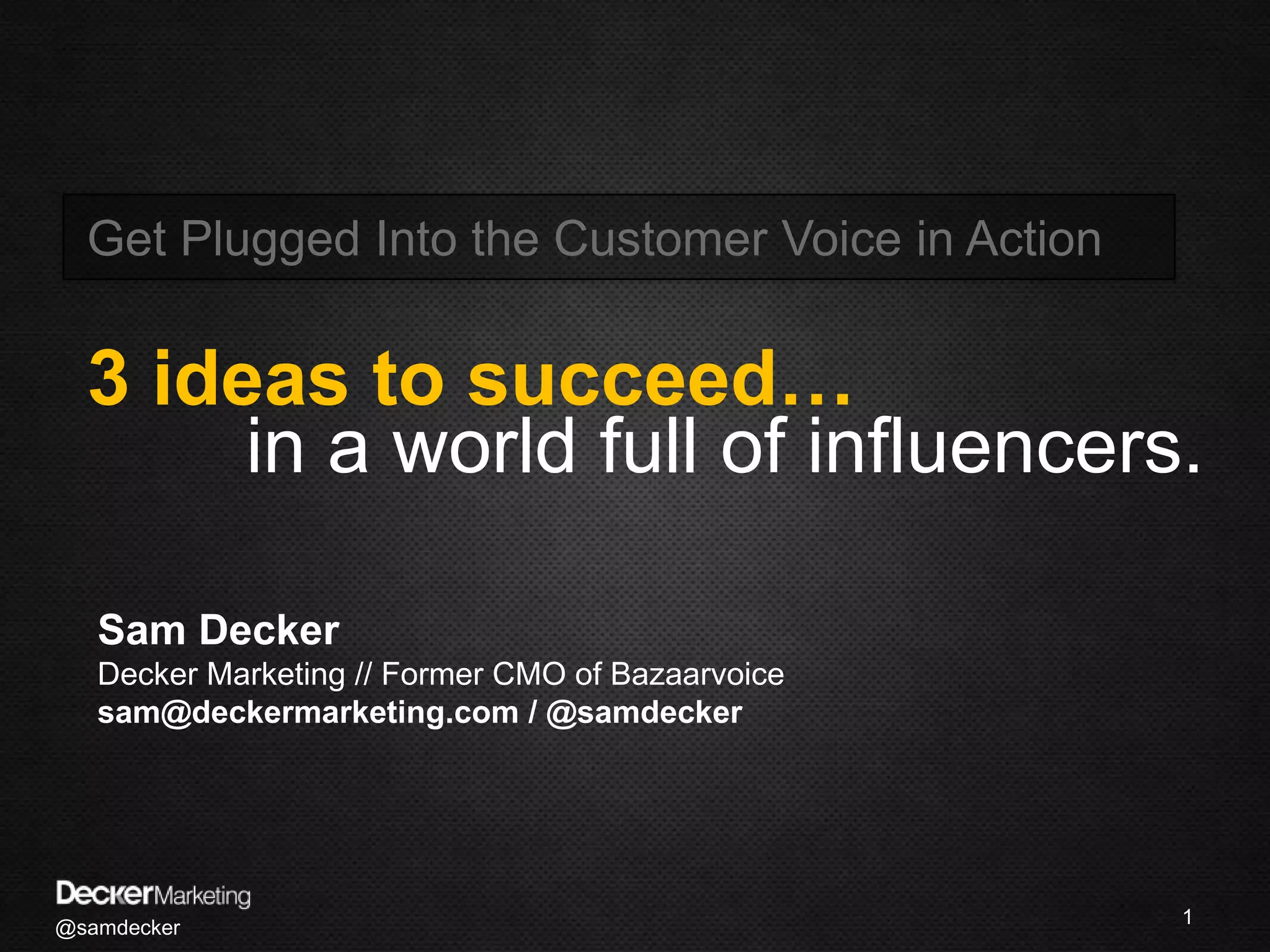 Get Plugged Into the Customer Voice in Action

3 ideas to succeed…
in a world full of influencers.

Sam Decker
Decker Marketing // Former CMO of Bazaarvoice
sam@deckermarketing.com / @samdecker

DeckerMarketing
@samdecker

1